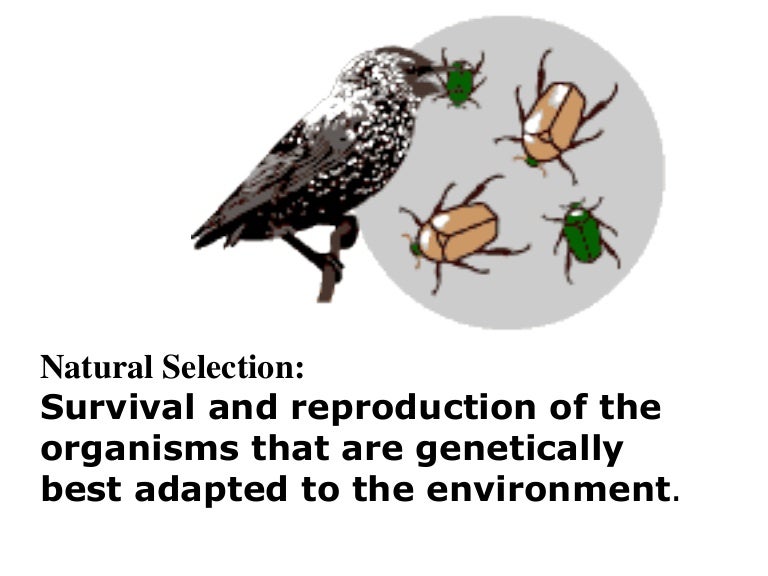 Natural Selection:
Survival and reproduction of the organisms that are genetically best adapted to the environment.